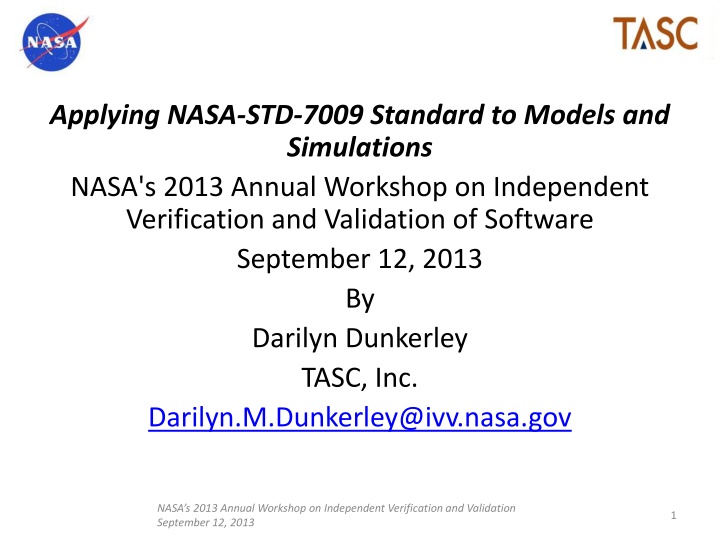 NASA

TASC

Applying NASA-STD-7009 Standard to Models and Simulations

NASA's 2013 Annual Workshop on Independent Verification and Validation of Software

September 12, 2013

By

Darilyn Dunkerley

TASC, Inc.

Darilyn.M.Dunkerley@ivv.nasa.gov

NASA's 2013 Annual Workshop on Independent Verification and Validation
September 12, 2013

1